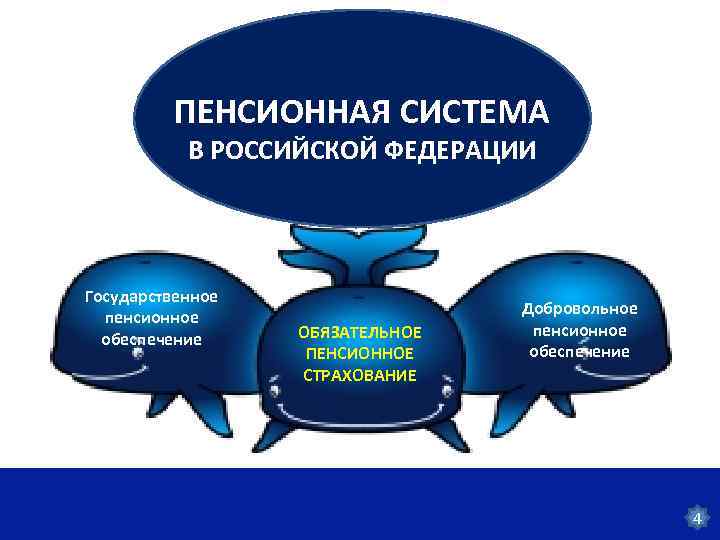 ПЕНСИОННАЯ СИСТЕМА
В РОССИЙСКОЙ ФЕДЕРАЦИИ

Государственное пенсионное обеспечение

ОБЯЗАТЕЛЬНОЕ ПЕНСИОННОЕ СТРАХОВАНИЕ

Добровольное пенсионное обеспечение

4